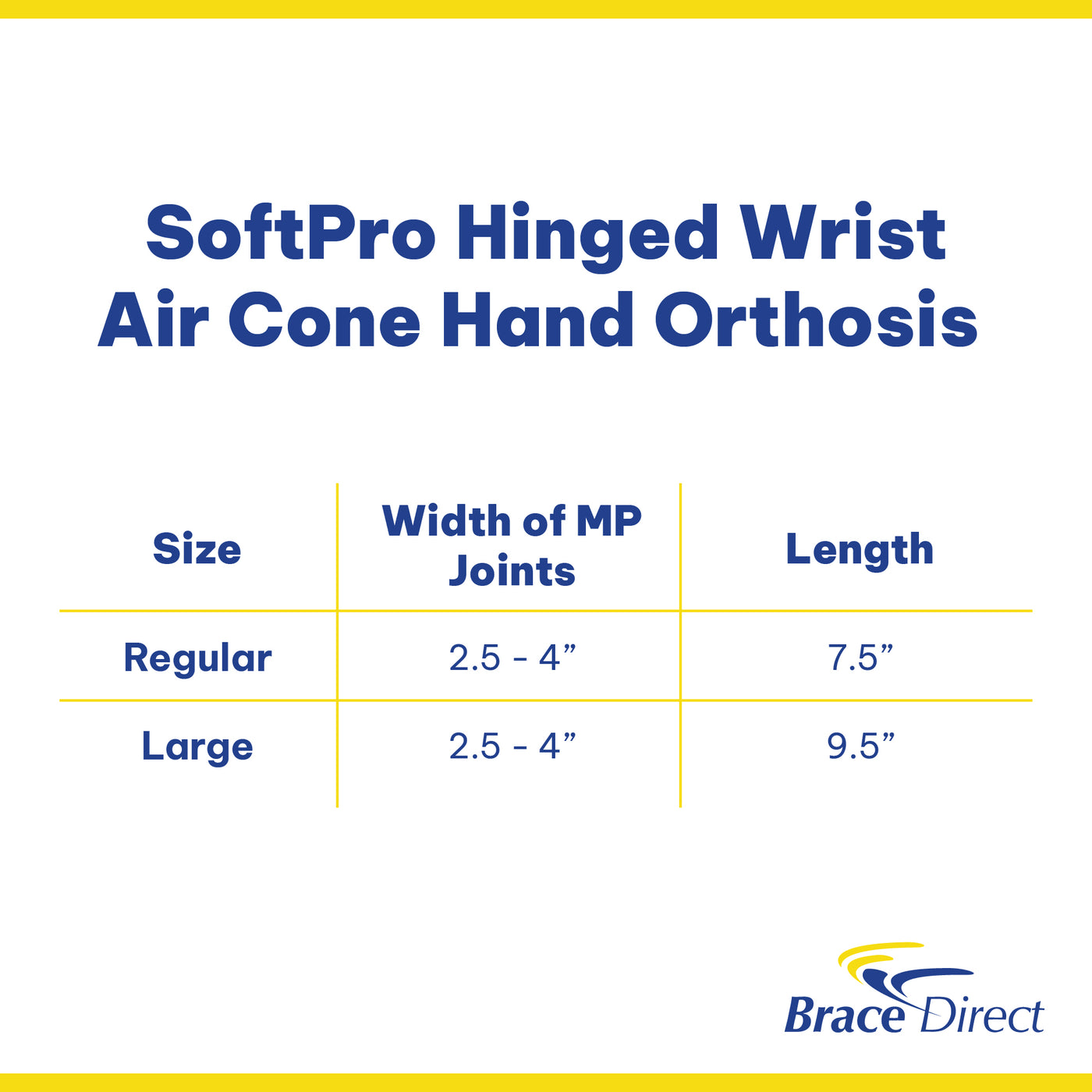 SoftPro Hinged Wrist Air Cone Hand Orthosis

| Size | Width of MP Joints | Length |
|---|---|---|
| Regular | 2.5 - 4” | 7.5” |
| Large | 2.5 - 4” | 9.5” |

Brace Direct